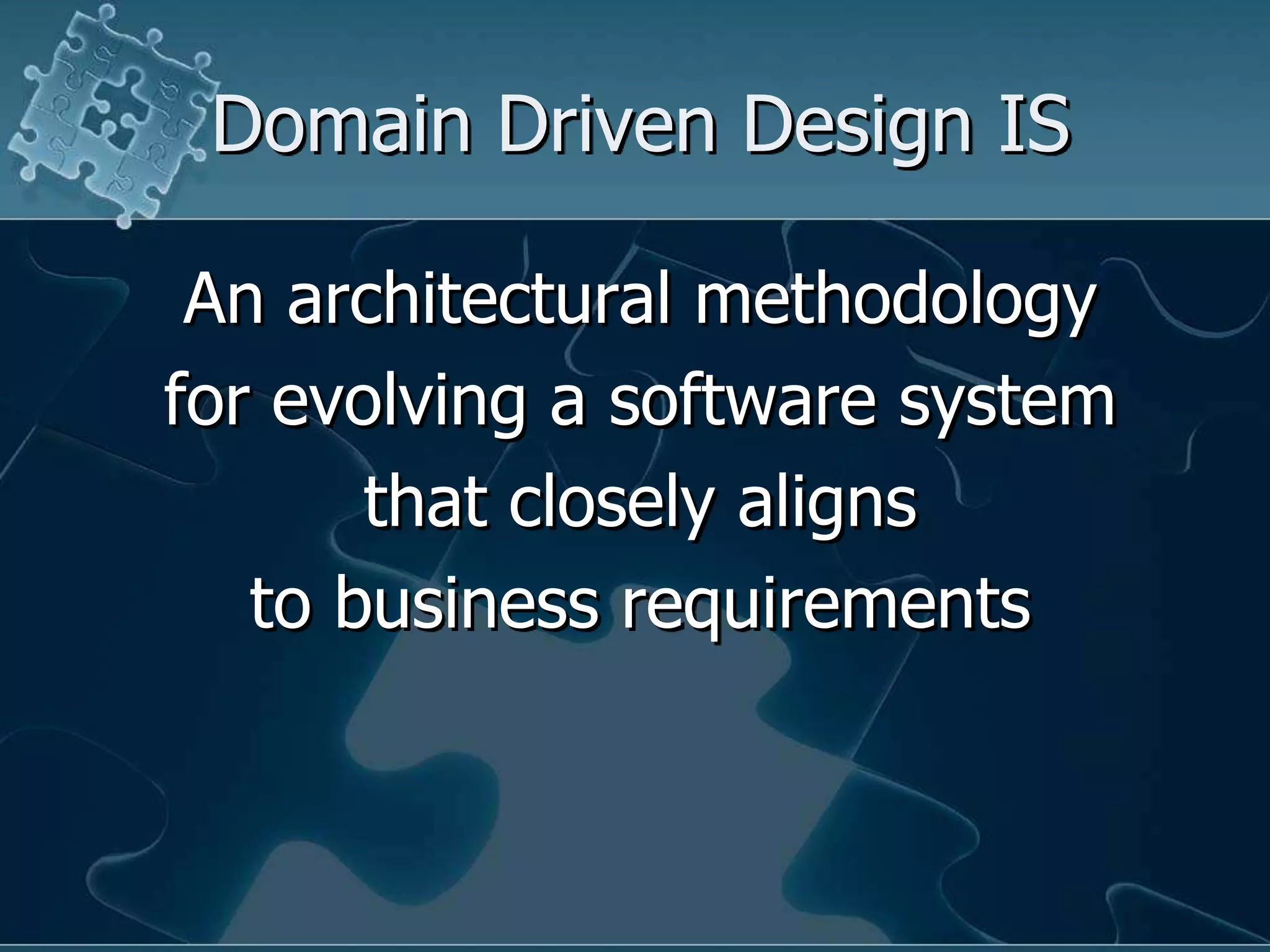 Domain Driven Design IS

An architectural methodology for evolving a software system that closely aligns to business requirements